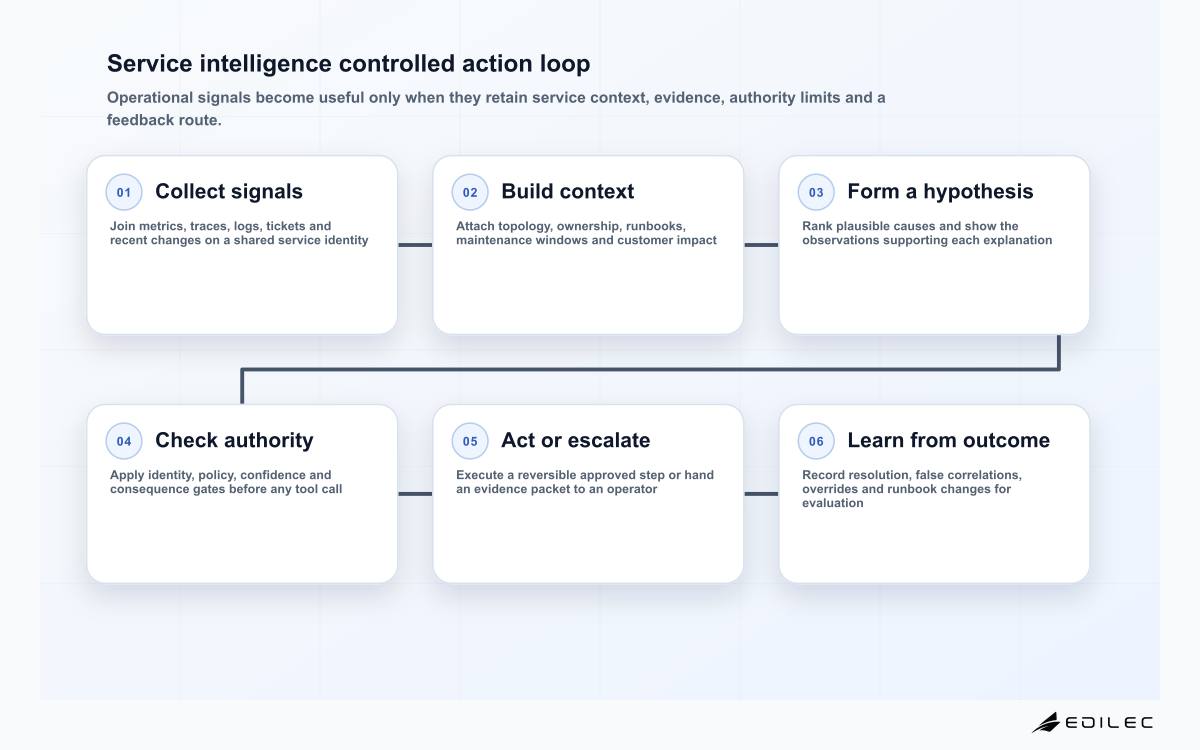 Service intelligence controlled action loop

Operational signals become useful only when they retain service context, evidence, authority limits and a feedback route.

01 Collect signals

Join metrics, traces, logs, tickets and recent changes on a shared service identity

02 Build context

Attach topology, ownership, runbooks, maintenance windows and customer impact

03 Form a hypothesis

Rank plausible causes and show the observations supporting each explanation

04 Check authority

Apply identity, policy, confidence and consequence gates before any tool call

05 Act or escalate

Execute a reversible approved step or hand an evidence packet to an operator

06 Learn from outcome

Record resolution, false correlations, overrides and runbook changes for evaluation

EDILEC